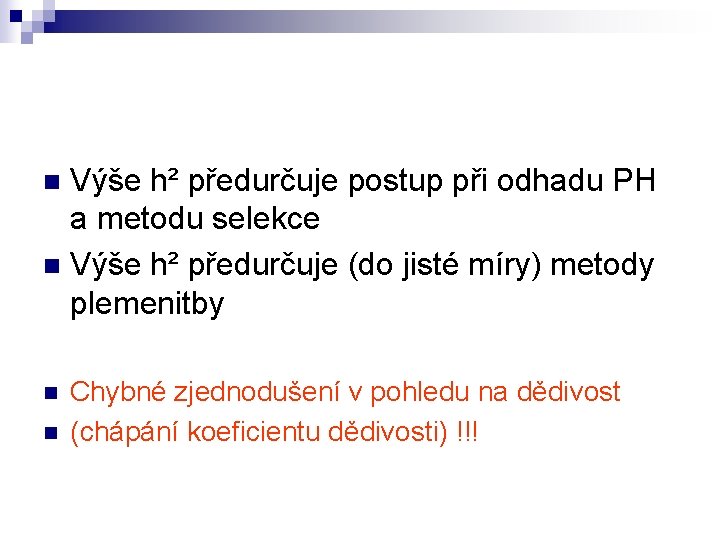 Výše $h^2$ předurčuje postup při odhadu PH a metodu selekce

Výše $h^2$ předurčuje (do jisté míry) metody plemenitby

Chybné zjednodušení v pohledu na dědivost

(chápání koeficientu dědivosti) !!!